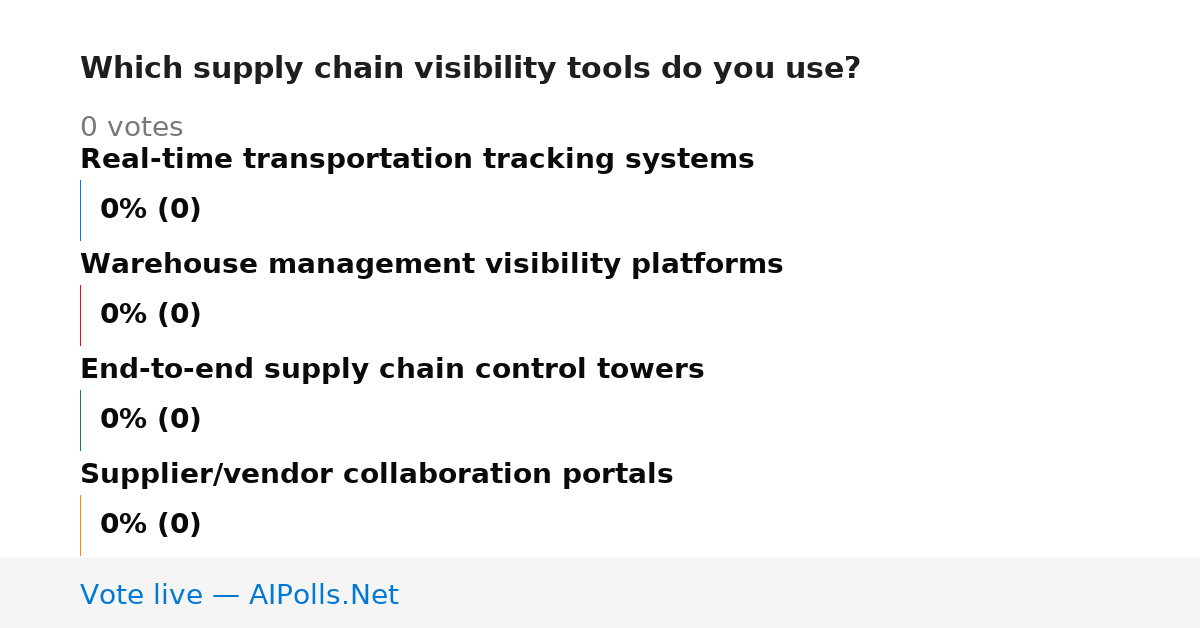 Which supply chain visibility tools do you use?

0 votes

Real-time transportation tracking systems

0% (0)

Warehouse management visibility platforms

0% (0)

End-to-end supply chain control towers

0% (0)

Supplier/vendor collaboration portals

0% (0)

Vote live — AIPolls.Net